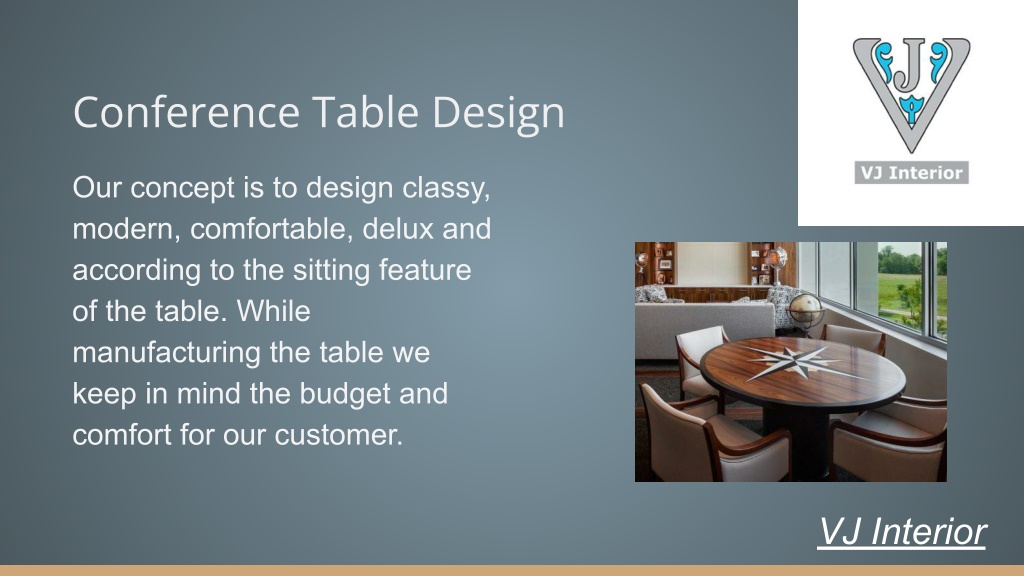 Conference Table Design

Our concept is to design classy, modern, comfortable, delux and according to the sitting feature of the table. While manufacturing the table we keep in mind the budget and comfort for our customer.

VJ

VJ Interior

VJ Interior